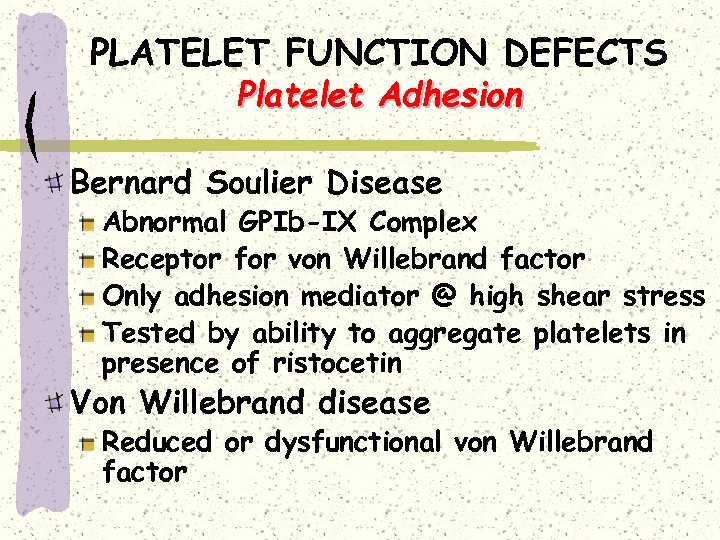 PLATELET FUNCTION DEFECTS
Platelet Adhesion

Bernard Soulier Disease
Abnormal GPIb-IX Complex
Receptor for von Willebrand factor
Only adhesion mediator @ high shear stress
Tested by ability to aggregate platelets in presence of ristocetin

Von Willebrand disease
Reduced or dysfunctional von Willebrand factor